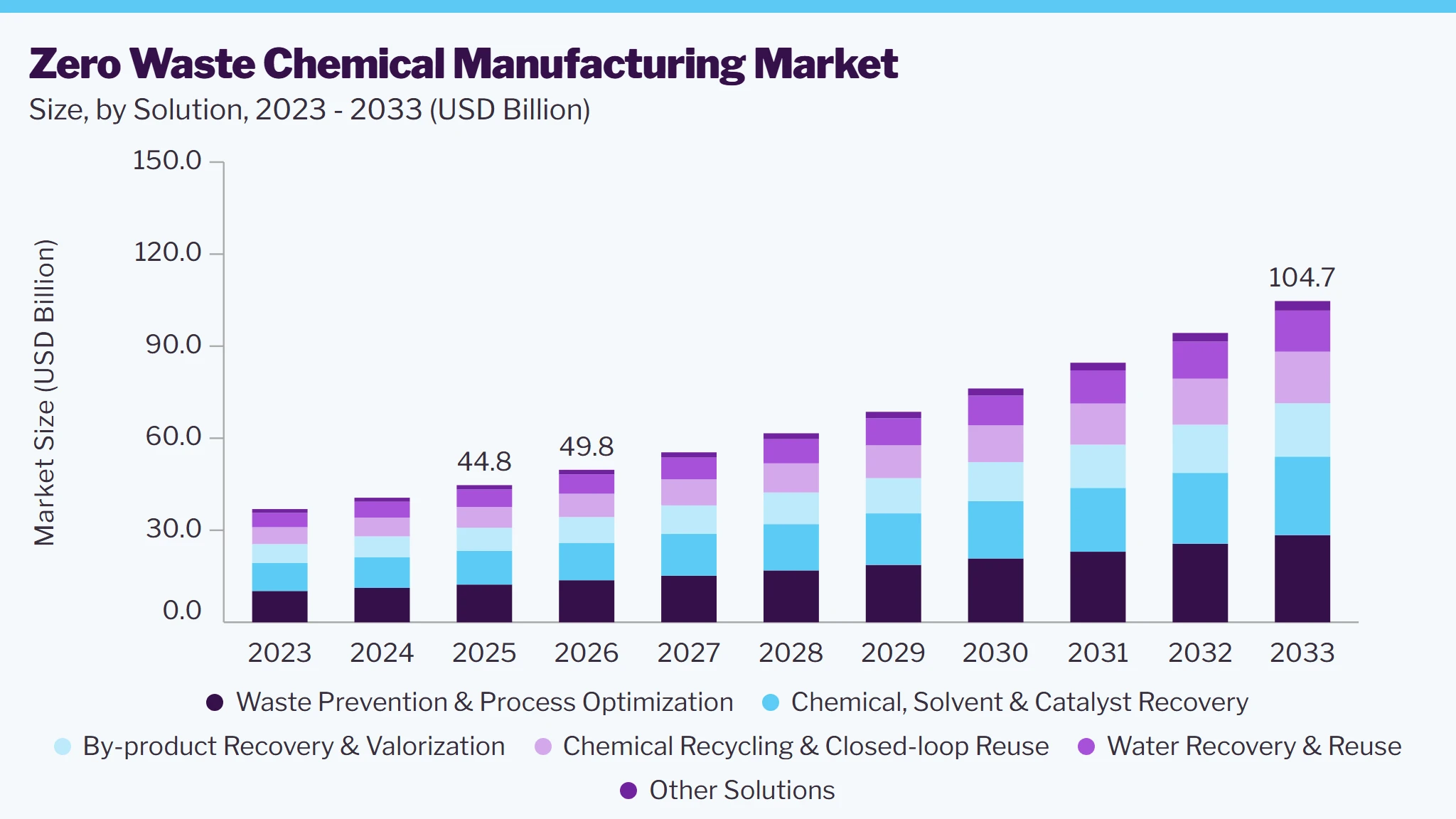 Zero Waste Chemical Manufacturing Market
Size, by Solution, 2023 - 2033 (USD Billion)

Market Size (USD Billion)

150.0
120.0
90.0
60.0
30.0
0.0

44.8
49.8
104.7

2023 2024 2025 2026 2027 2028 2029 2030 2031 2032 2033

Waste Prevention & Process Optimization
Chemical, Solvent & Catalyst Recovery
By-product Recovery & Valorization
Chemical Recycling & Closed-loop Reuse
Water Recovery & Reuse
Other Solutions